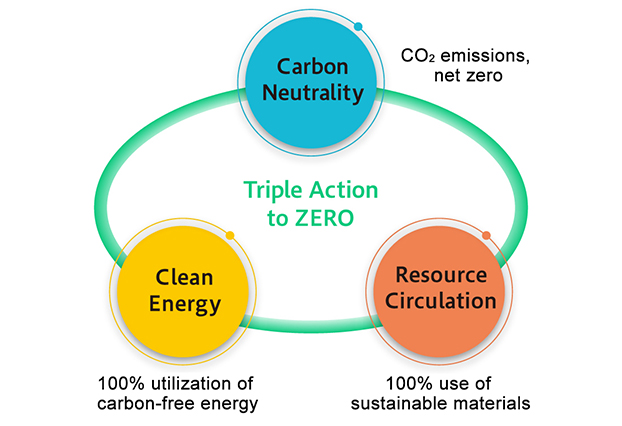 Carbon Neutrality

$CO_2$ emissions, net zero

Triple Action to ZERO

Clean Energy

Resource Circulation

100% utilization of carbon-free energy

100% use of sustainable materials